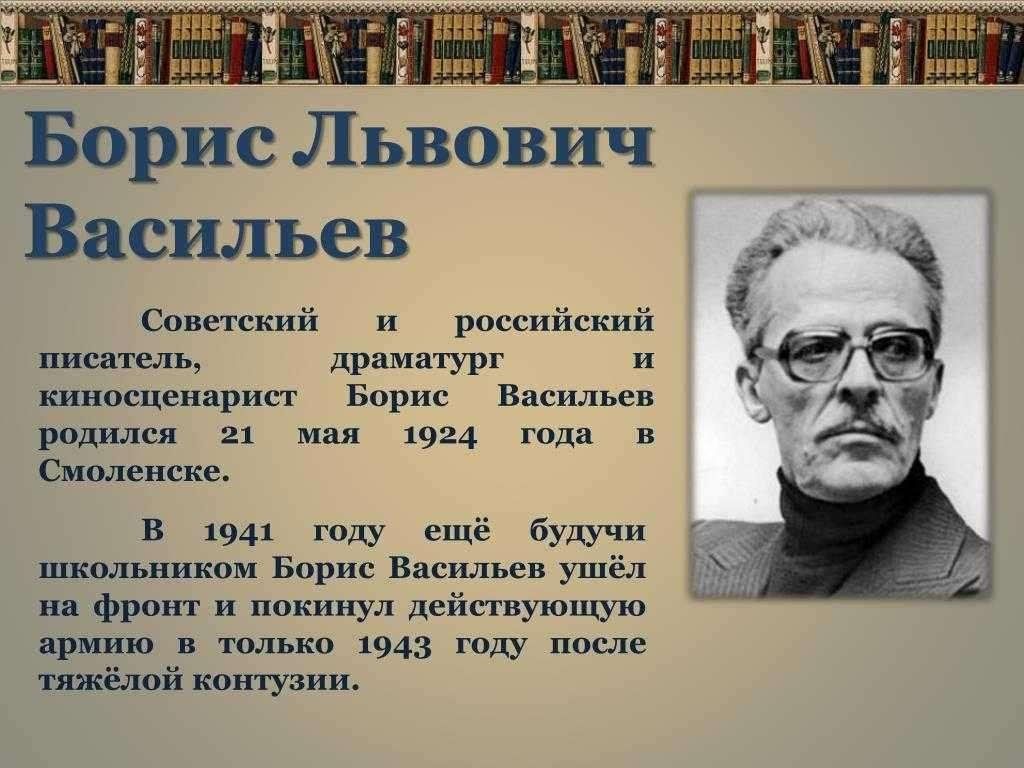 Борис Львович Васильев

Советский и российский писатель, драматург и киносценарист Борис Васильев родился 21 мая 1924 года в Смоленске.

В 1941 году ещё будучи школьником Борис Васильев ушёл на фронт и покинул действующую армию в только 1943 году после тяжёлой контузии.